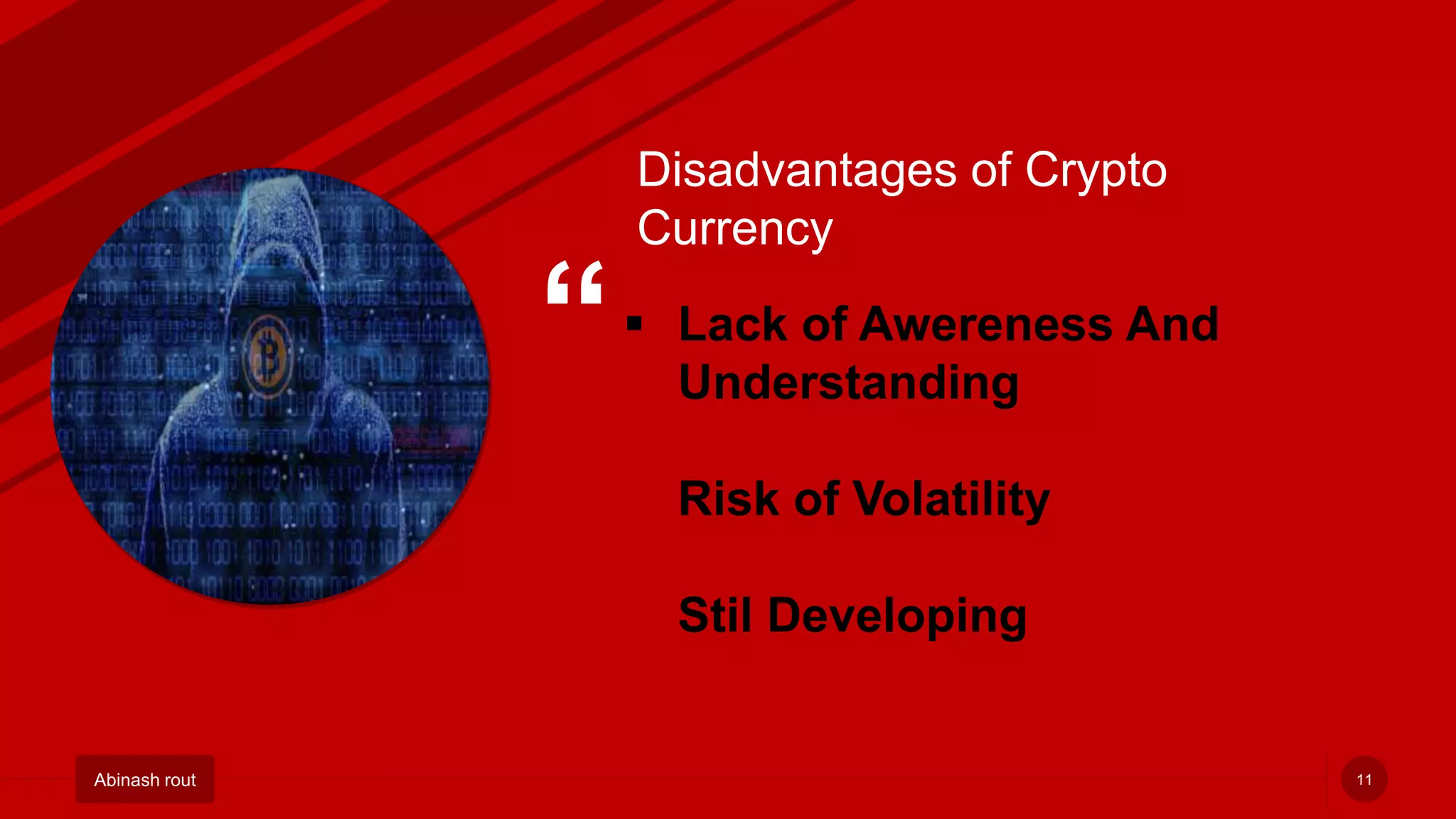 Disadvantages of Crypto Currency

“

▪ Lack of Awereness And Understanding

Risk of Volatility

Stil Developing

Abinash rout

11